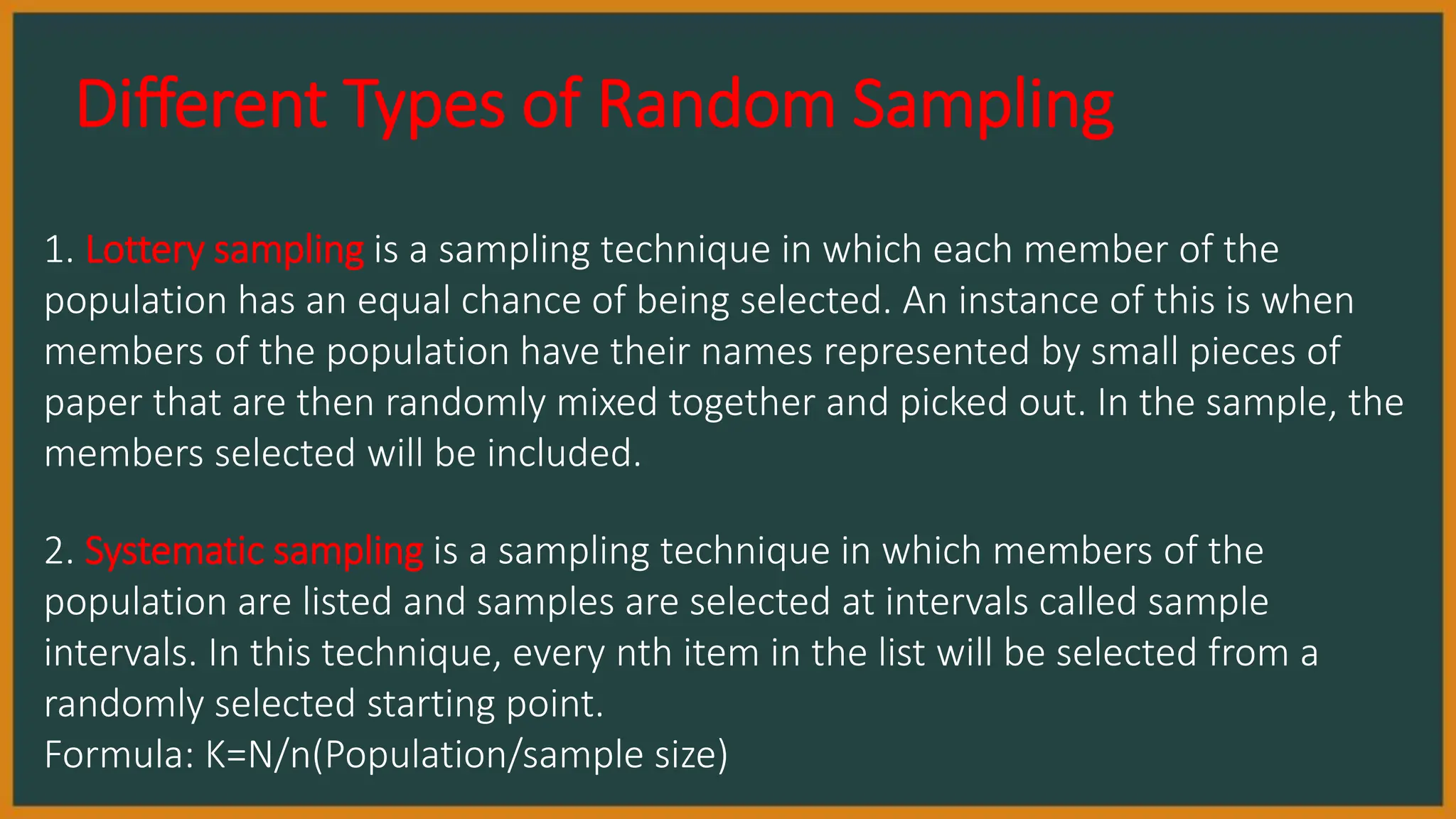 Different Types of Random Sampling

1. Lottery sampling is a sampling technique in which each member of the population has an equal chance of being selected. An instance of this is when members of the population have their names represented by small pieces of paper that are then randomly mixed together and picked out. In the sample, the members selected will be included.

2. Systematic sampling is a sampling technique in which members of the population are listed and samples are selected at intervals called sample intervals. In this technique, every nth item in the list will be selected from a randomly selected starting point.
Formula: K=N/n(Population/sample size)